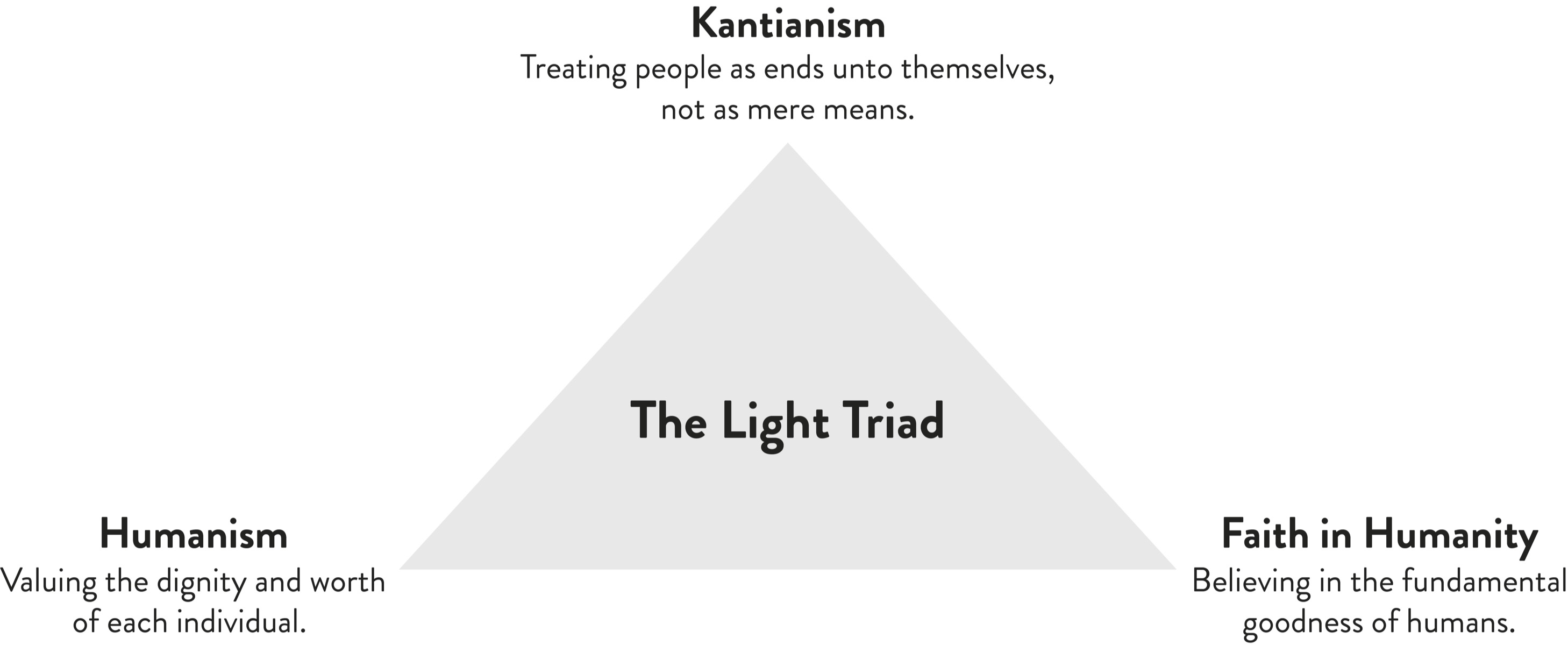 Kantianism
Treating people as ends unto themselves, not as mere means.

The Light Triad

Humanism
Valuing the dignity and worth of each individual.

Faith in Humanity
Believing in the fundamental goodness of humans.